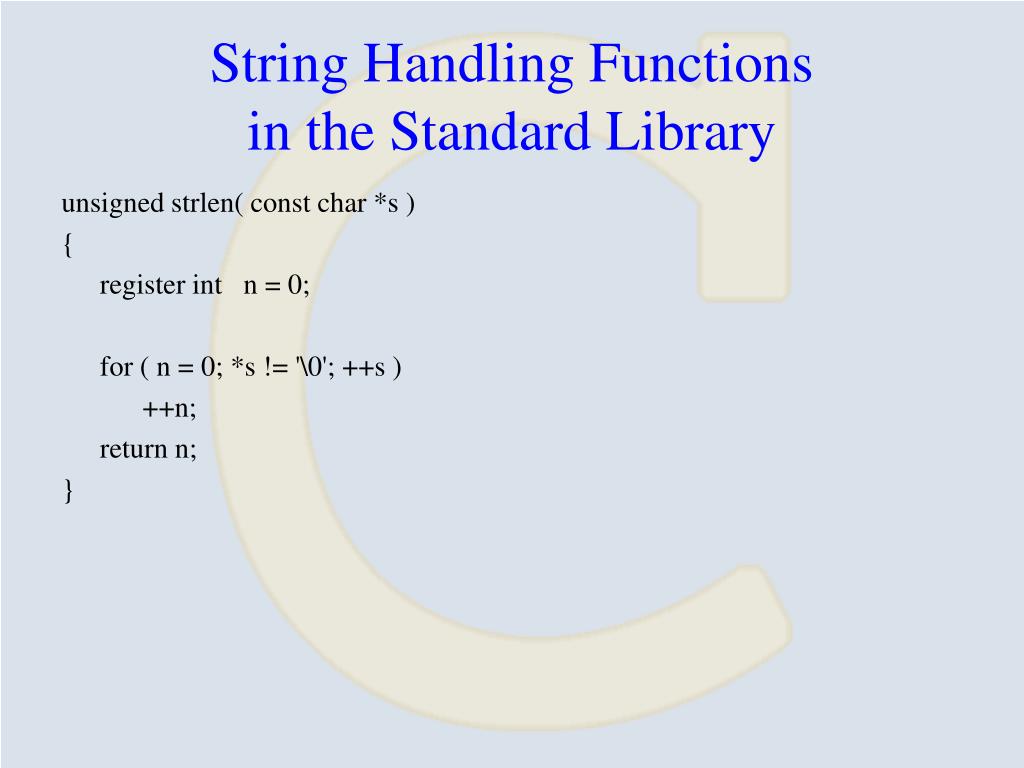 String Handling Functions
in the Standard Library

unsigned strlen( const char *s )
{
register int n = 0;

for ( n = 0; *s != '\0'; ++s )
++n;
return n;
}